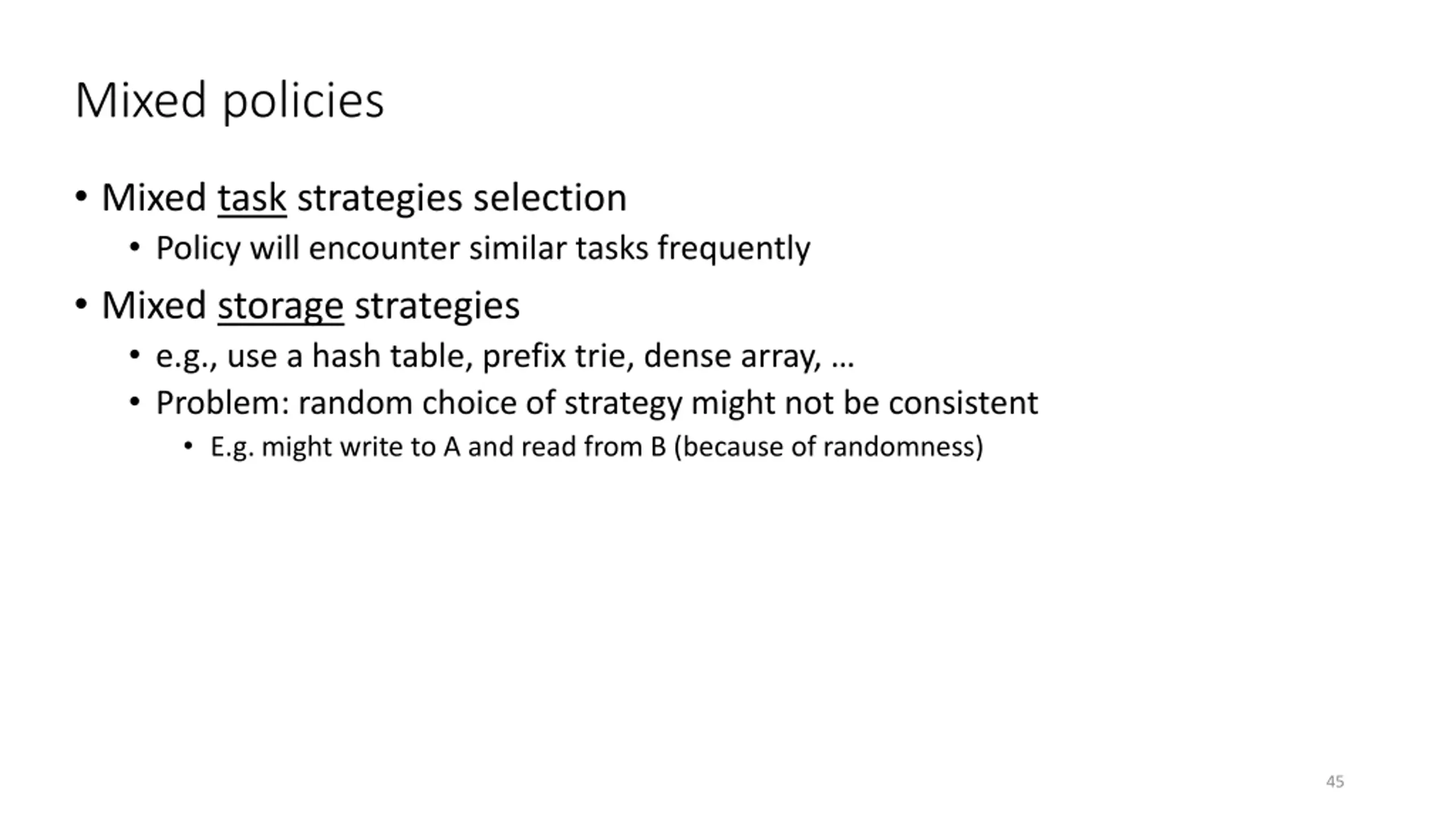 Mixed policies

• Mixed task strategies selection
  • Policy will encounter similar tasks frequently
• Mixed storage strategies
  • e.g., use a hash table, prefix trie, dense array, …
  • Problem: random choice of strategy might not be consistent
    • E.g. might write to A and read from B (because of randomness)

45